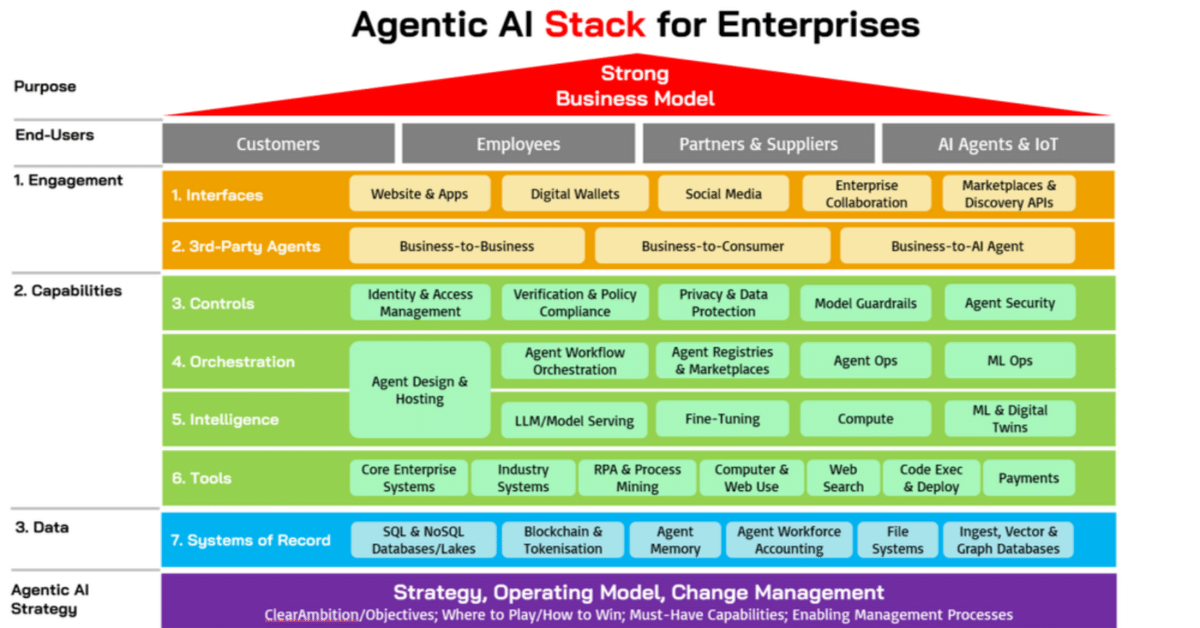 Agentic AI Stack for Enterprises

Purpose

Strong Business Model

End-Users

Customers

Employees

Partners & Suppliers

AI Agents & IoT

1. Engagement

1. Interfaces

Website & Apps

Digital Wallets

Social Media

Enterprise Collaboration

Marketplaces & Discovery APIs

2. 3rd-Party Agents

Business-to-Business

Business-to-Consumer

Business-to-AI Agent

2. Capabilities

3. Controls

Identity & Access Management

Verification & Policy Compliance

Privacy & Data Protection

Model Guardrails

Agent Security

4. Orchestration

Agent Design & Hosting

Agent Workflow Orchestration

Agent Registries & Marketplaces

Agent Ops

ML Ops

5. Intelligence

LLM/Model Serving

Fine-Tuning

Compute

ML & Digital Twins

6. Tools

Core Enterprise Systems

Industry Systems

RPA & Process Mining

Computer & Web Use

Web Search

Code Exec & Deploy

Payments

3. Data

7. Systems of Record

SQL & NoSQL Databases/Lakes

Blockchain & Tokenisation

Agent Memory

Agent Workforce Accounting

File Systems

Ingest, Vector & Graph Databases

Agentic AI Strategy

Strategy, Operating Model, Change Management

ClearAmbition/Objectives; Where to Play/How to Win; Must-Have Capabilities; Enabling Management Processes